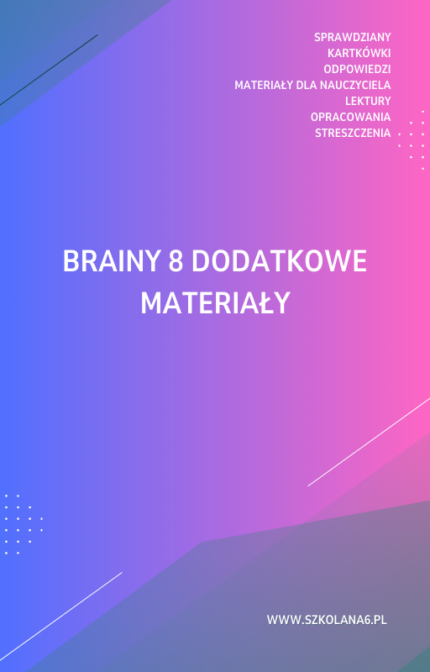 SPRAWDZIANY
KARTKÓWKI
ODPOWIEDZI
MATERIAŁY DLA NAUCZYCIELA
LEKTURY
OPRACOWANIA
STRESZCZENIA

BRAINY 8 DODATKOWE MATERIAŁY

WWW.SZKOLANA6.PL